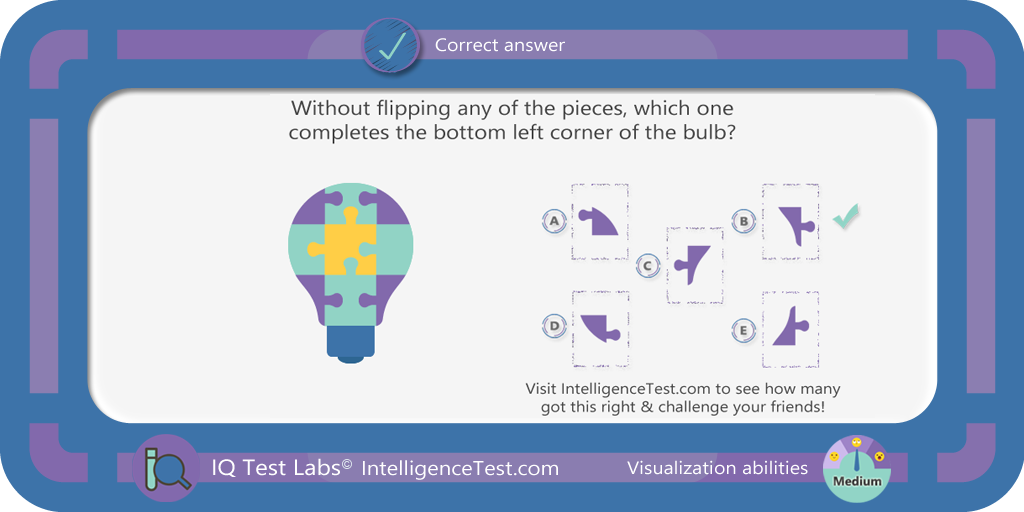 Correct answer

Without flipping any of the pieces, which one completes the bottom left corner of the bulb?

A

B

C

D

E

Visit IntelligenceTest.com to see how many got this right & challenge your friends!

IQ Test Labs© IntelligenceTest.com

Visualization abilities

Medium